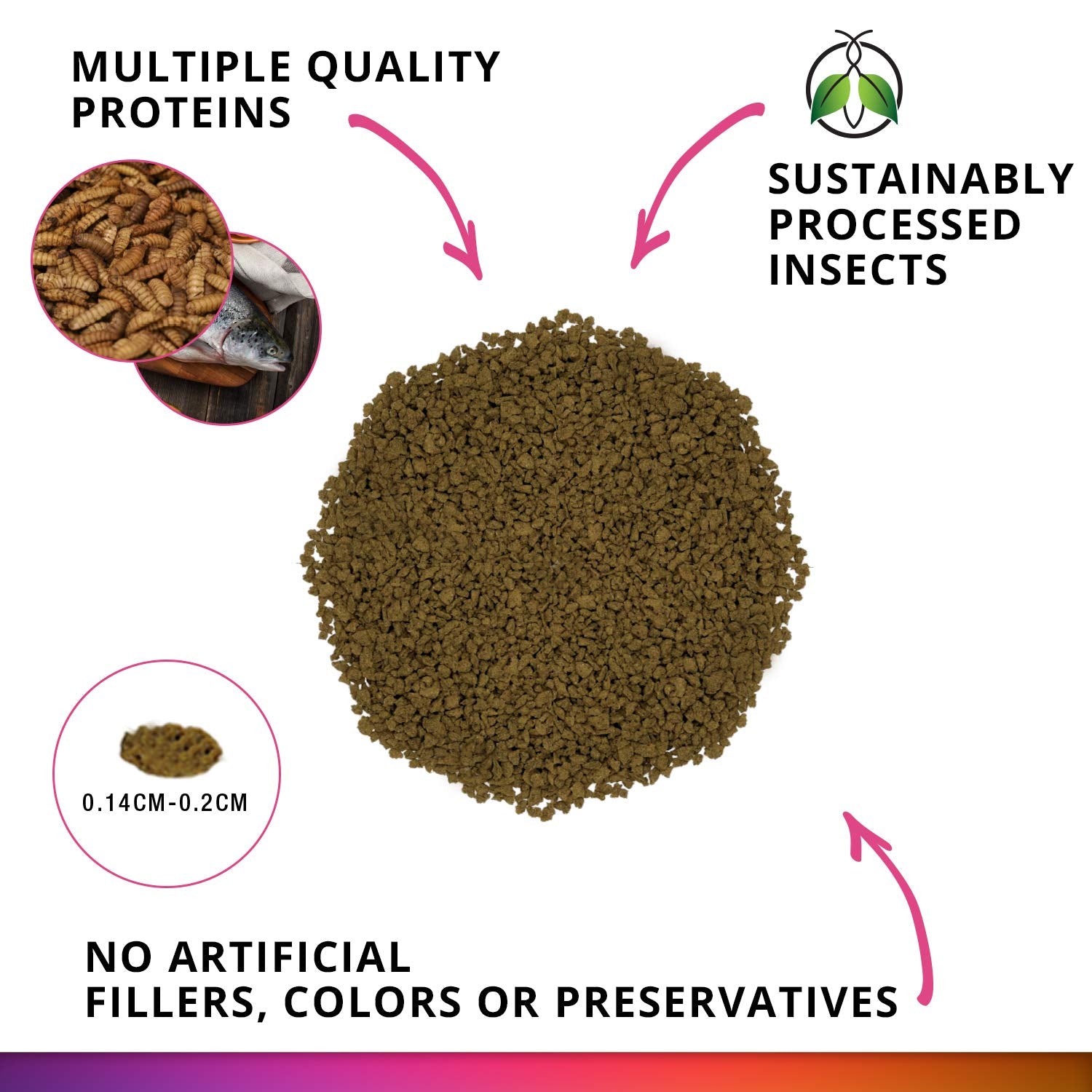 MULTIPLE QUALITY PROTEINS

SUSTAINABLY PROCESSED INSECTS

0.14CM-0.2CM

NO ARTIFICIAL FILLERS, COLORS OR PRESERVATIVES